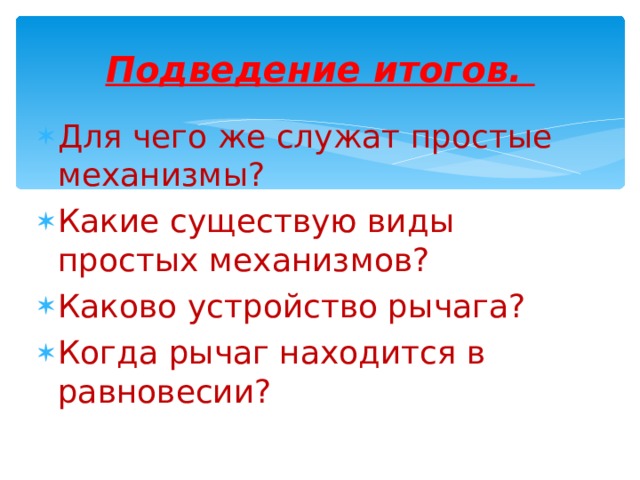 Подведение итогов.

Для чего же служат простые механизмы?

Какие существую виды простых механизмов?

Каково устройство рычага?

Когда рычаг находится в равновесии?